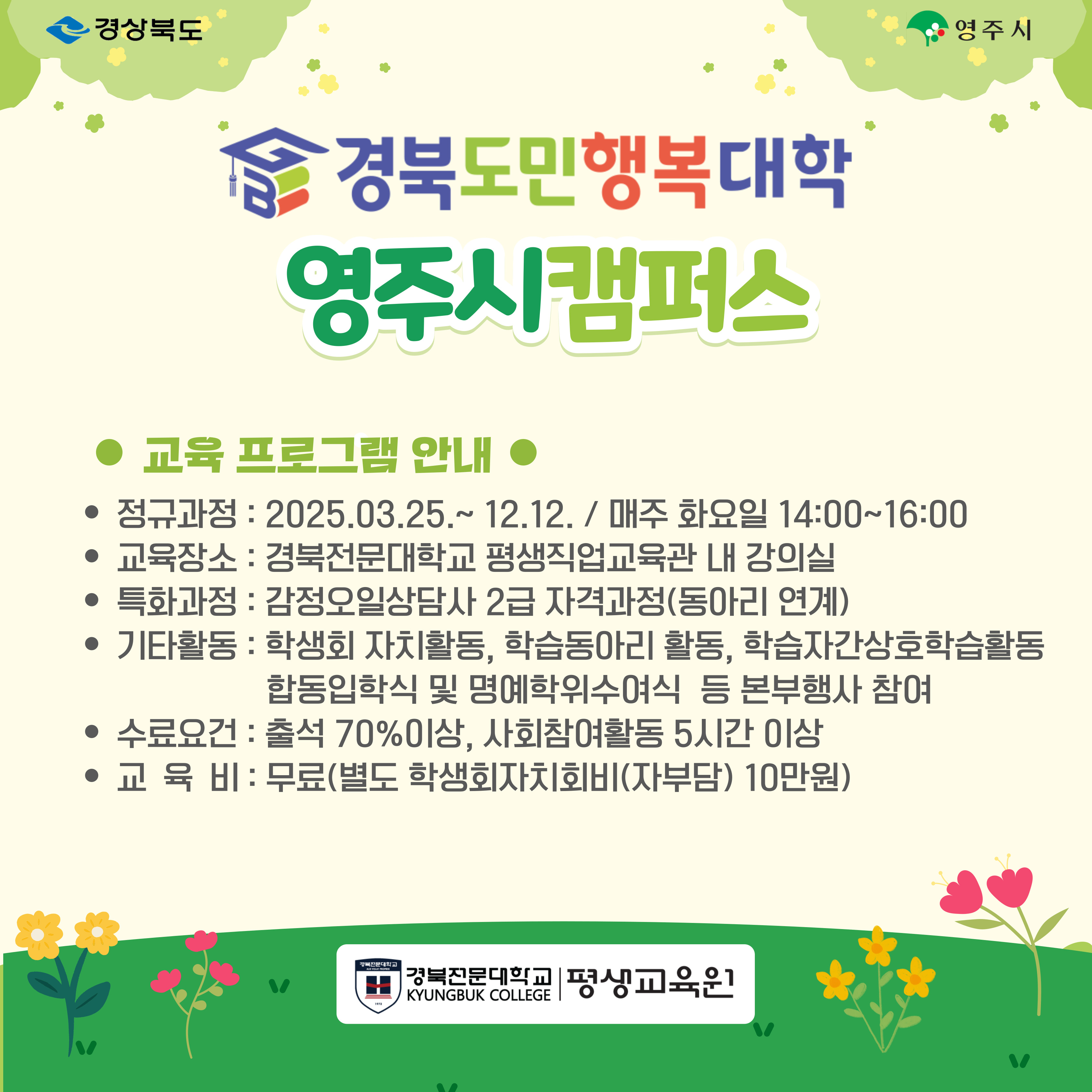 경상북도

영주시

경북도민행복대학

영주시캠퍼스

● 교육 프로그램 안내 ●

• 정규과정 : 2025.03.25.~ 12.12. / 매주 화요일 14:00~16:00
• 교육장소 : 경북전문대학교 평생직업교육관 내 강의실
• 특화과정 : 감정오일상담사 2급 자격과정(동아리 연계)
• 기타활동 : 학생회 자치활동, 학습동아리 활동, 학습자간상호학습활동 합동입학식 및 명예학위수여식 등 본부행사 참여
• 수료요건 : 출석 70%이상, 사회참여활동 5시간 이상
• 교 육 비 : 무료(별도 학생회자치회비(자부담) 10만원)

경북전문대학교

경북전문대학교 KYUNGBUK COLLEGE | 평생교육원